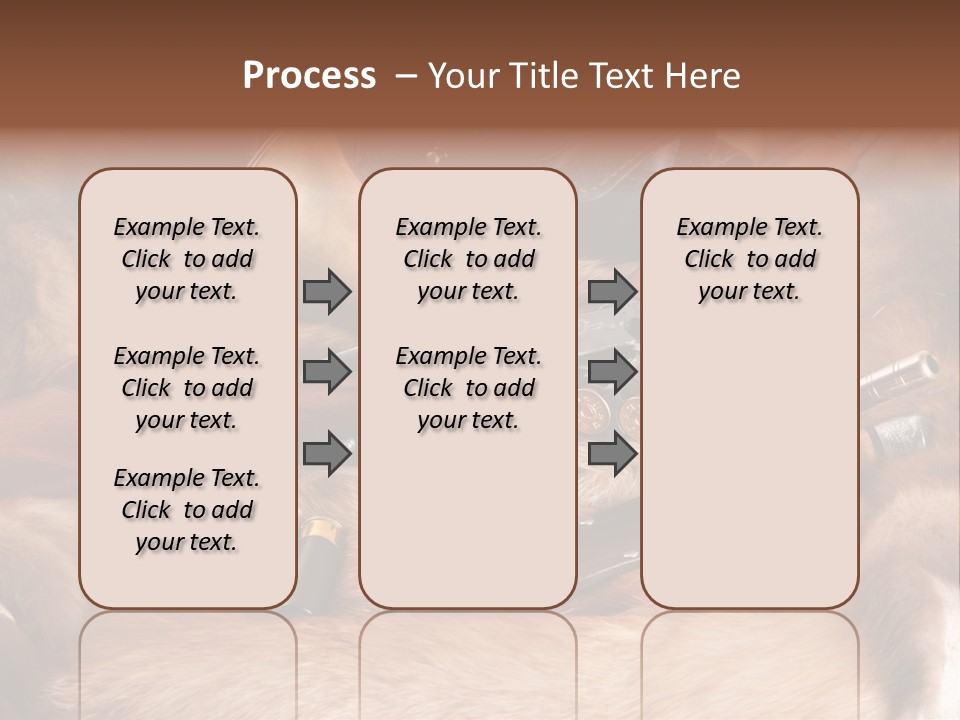 Process – Your Title Text Here

Example Text. Click to add your text.

Example Text. Click to add your text.

Example Text. Click to add your text.

Example Text. Click to add your text.

Example Text. Click to add your text.

Example Text. Click to add your text.